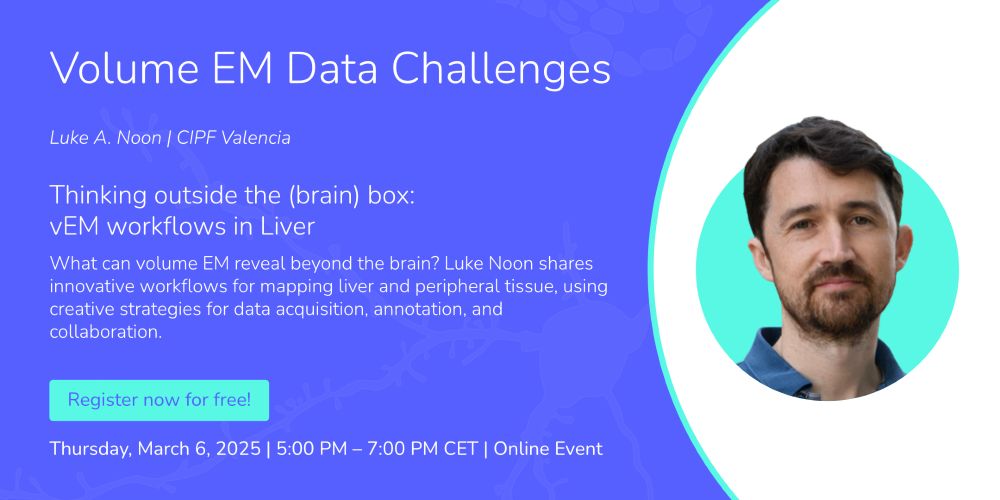 Volume EM Data Challenges

Luke A. Noon | CIPF Valencia

Thinking outside the (brain) box: vEM workflows in Liver

What can volume EM reveal beyond the brain? Luke Noon shares innovative workflows for mapping liver and peripheral tissue, using creative strategies for data acquisition, annotation, and collaboration.

Register now for free!

Thursday, March 6, 2025 | 5:00 PM – 7:00 PM CET | Online Event